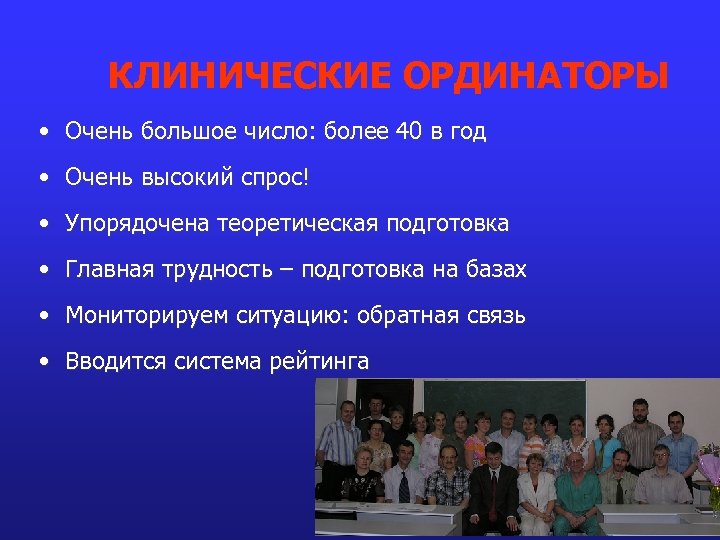 КЛИНИЧЕСКИЕ ОРДИНАТОРЫ

• Очень большое число: более 40 в год
• Очень высокий спрос!
• Упорядочена теоретическая подготовка
• Главная трудность – подготовка на базах
• Мониторируем ситуацию: обратная связь
• Вводится система рейтинга